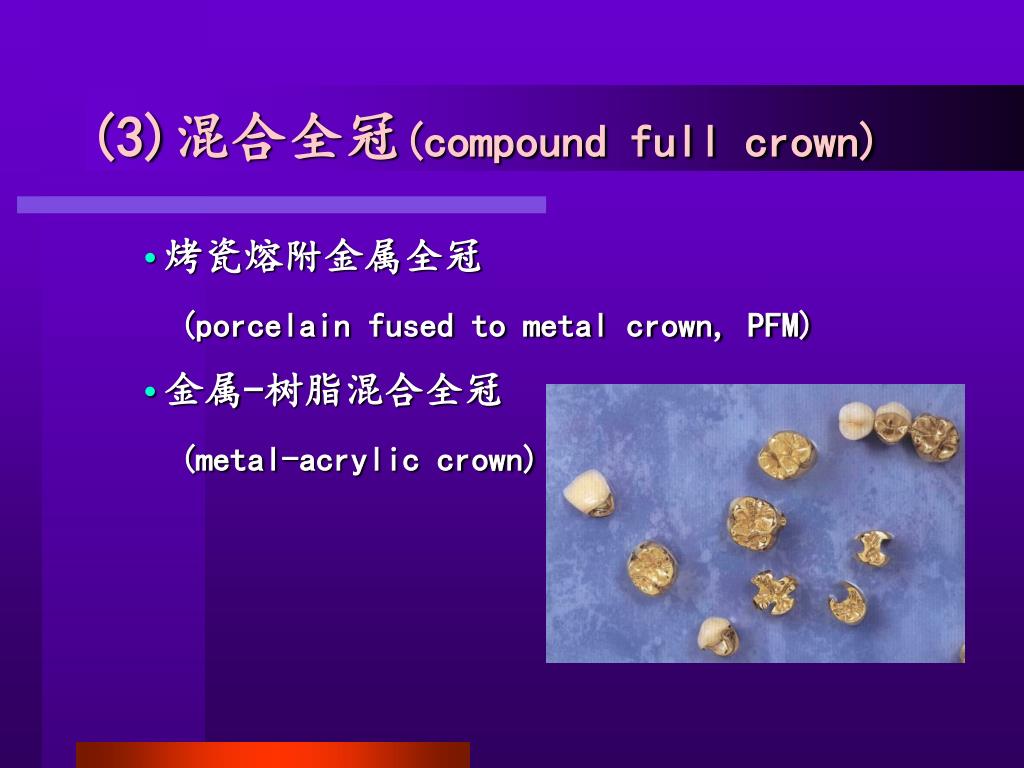 (3) 混合全冠(compound full crown)

• 烤瓷熔附金属全冠

(porcelain fused to metal crown, PFM)

• 金属-树脂混合全冠

(metal-acrylic crown)